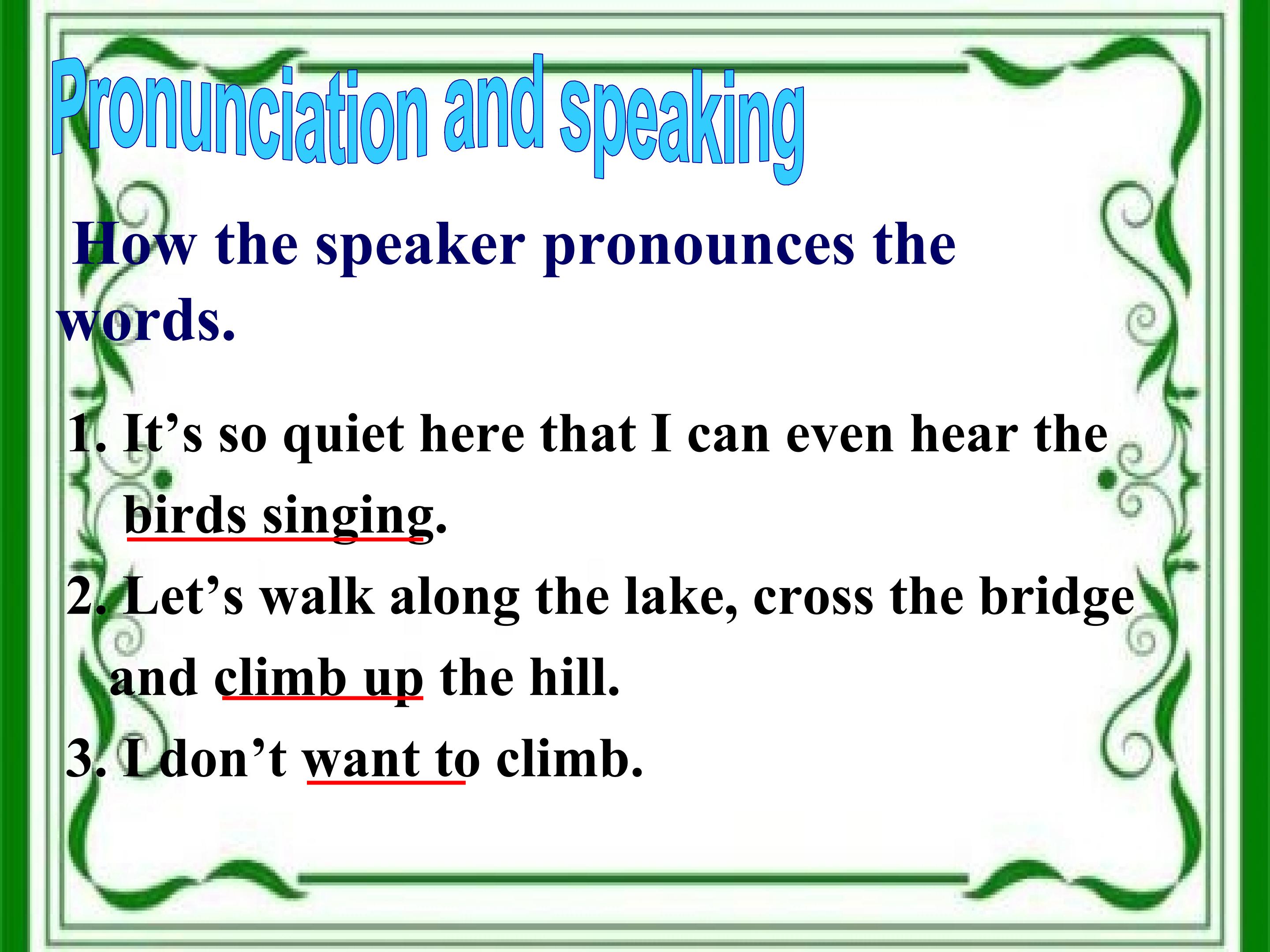 Pronunciation and speaking

How the speaker pronounces the words.

1. It’s so quiet here that I can even hear the birds singing.
2. Let’s walk along the lake, cross the bridge and climb up the hill.
3. I don’t want to climb.